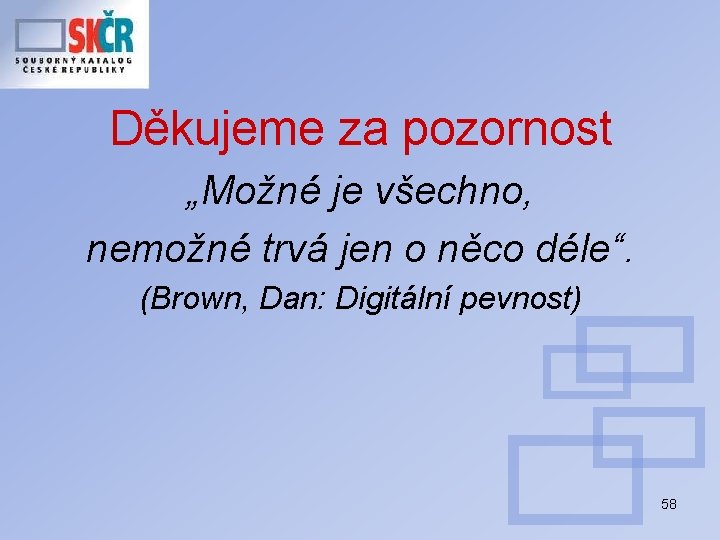 SKČR
SOUBORNÝ KATALOG ČESKÉ REPUBLIKY

Děkujeme za pozornost

„Možné je všechno, nemožné trvá jen o něco déle“.

(Brown, Dan: Digitální pevnost)

58